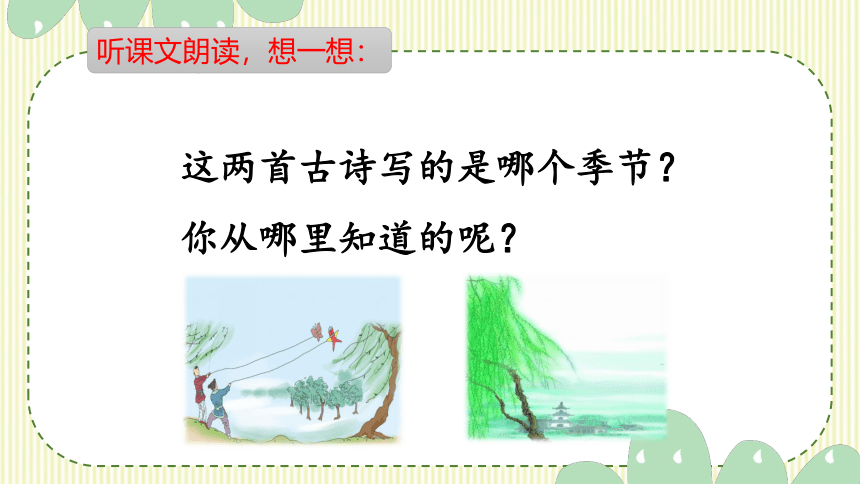 听课文朗读，想一想：

这两首古诗写的是哪个季节？

你从哪里知道的呢？